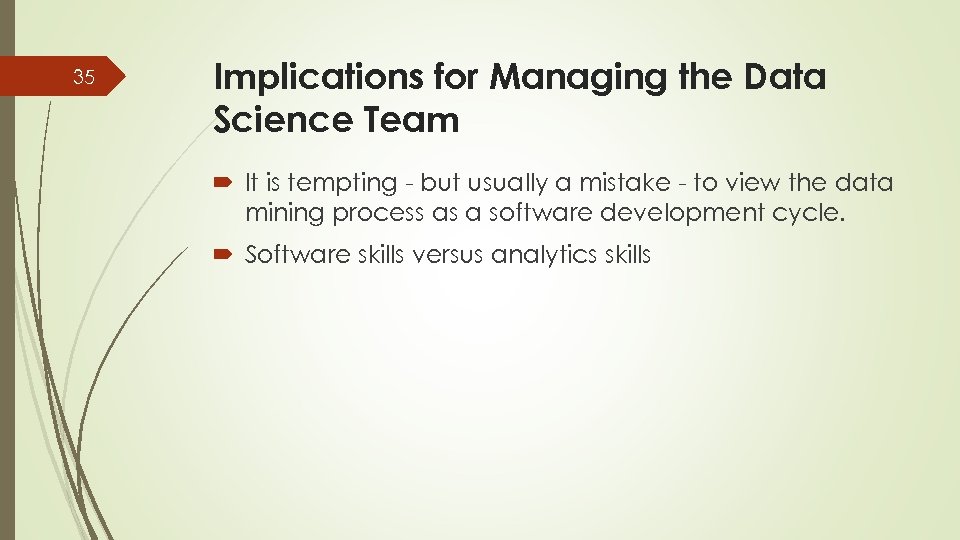 35

Implications for Managing the Data Science Team

It is tempting - but usually a mistake - to view the data mining process as a software development cycle.

Software skills versus analytics skills